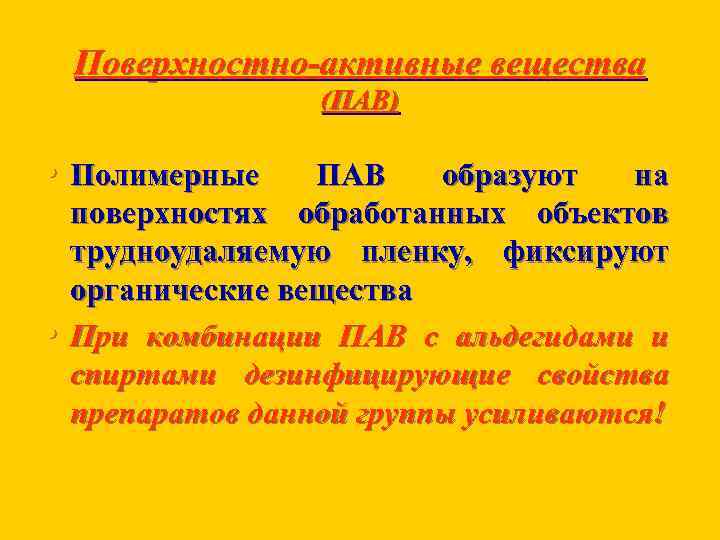 Поверхностно-активные вещества (ПАВ)

Полимерные ПАВ образуют на поверхностях обработанных объектов трудноудаляемую пленку, фиксируют органические вещества

При комбинации ПАВ с альдегидами и спиртами дезинфицирующие свойства препаратов данной группы усиливаются!